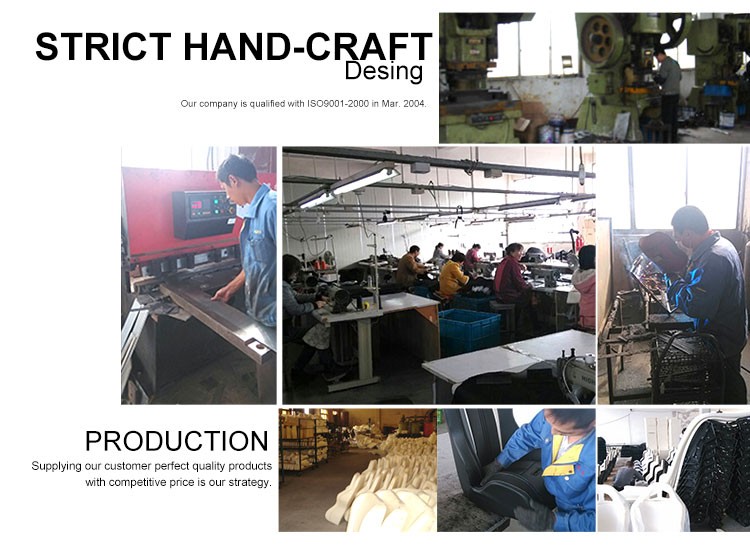 STRICT HAND-CRAFT
Desing

Our company is qualified with ISO9001-2000 in Mar. 2004.

PRODUCTION
Supplying our customer perfect quality products with competitive price is our strategy.